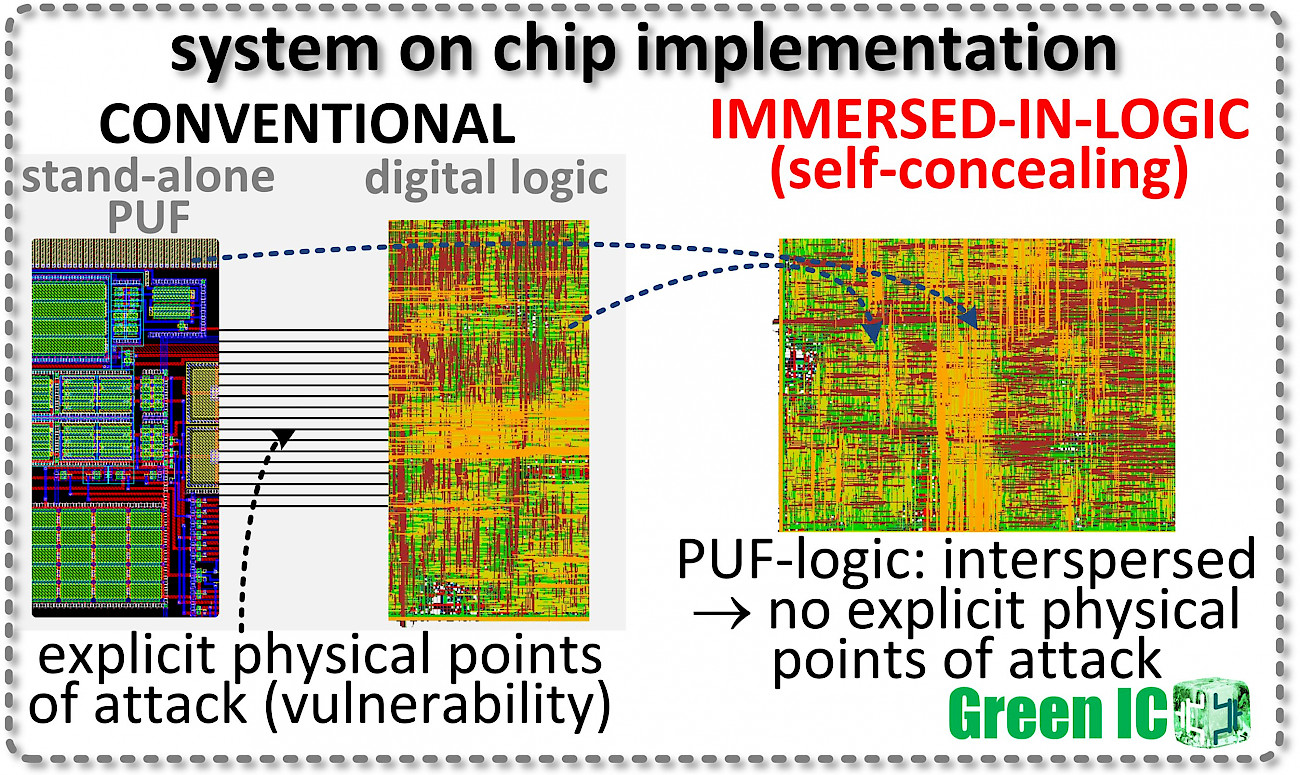 system on chip implementation

CONVENTIONAL

stand-alone PUF

digital logic

explicit physical points of attack (vulnerability)

IMMERSED-IN-LOGIC (self-concealing)

PUF-logic: interspersed → no explicit physical points of attack

Green IC